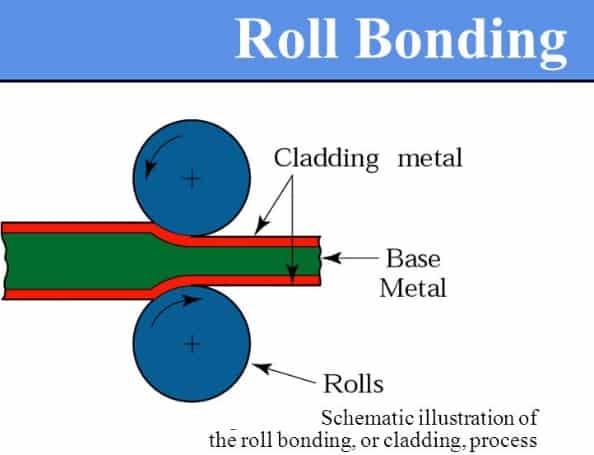 Roll Bonding

Cladding metal

Base Metal

Rolls

Schematic illustration of the roll bonding, or cladding, process